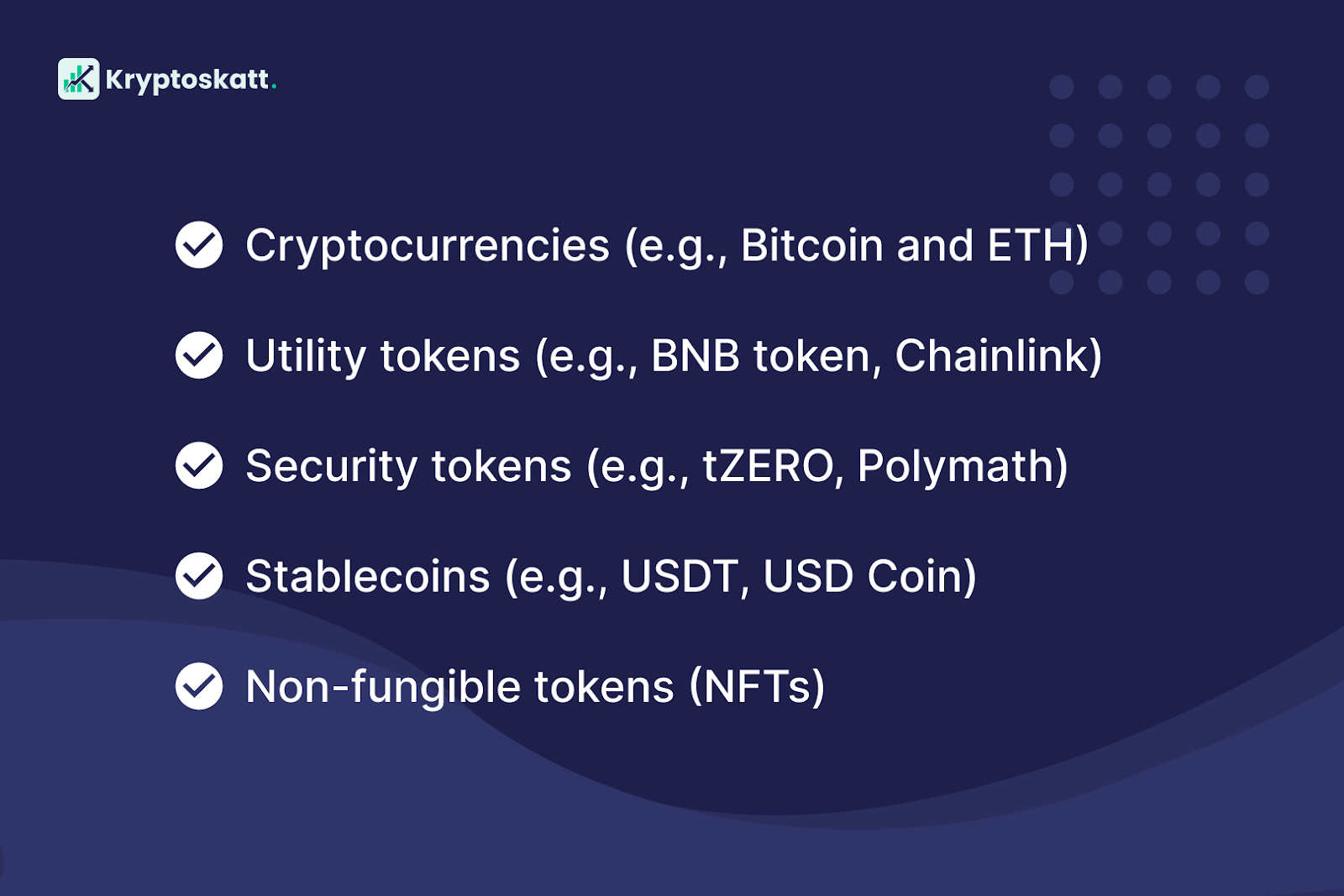 Kryptoskatt.

Cryptocurrencies (e.g., Bitcoin and ETH)

Utility tokens (e.g., BNB token, Chainlink)

Security tokens (e.g., tZERO, Polymath)

Stablecoins (e.g., USDT, USD Coin)

Non-fungible tokens (NFTs)